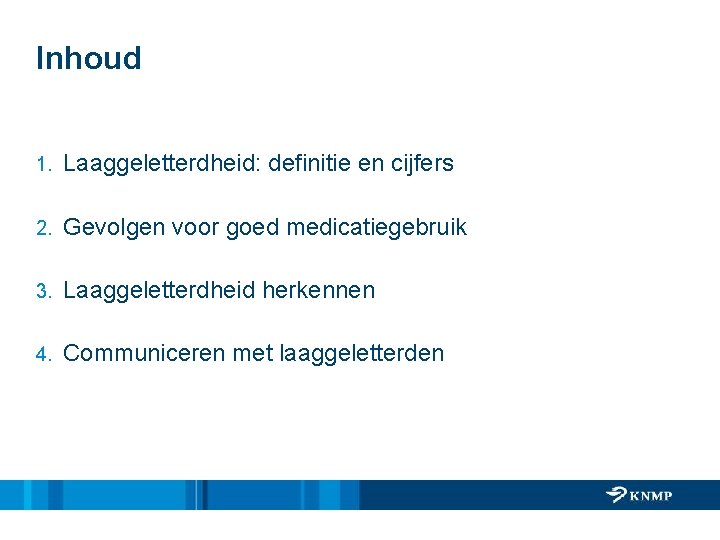 Inhoud

1. Laaggeletterdheid: definitie en cijfers

2. Gevolgen voor goed medicatiegebruik

3. Laaggeletterdheid herkennen

4. Communiceren met laaggeletterden

KNMP